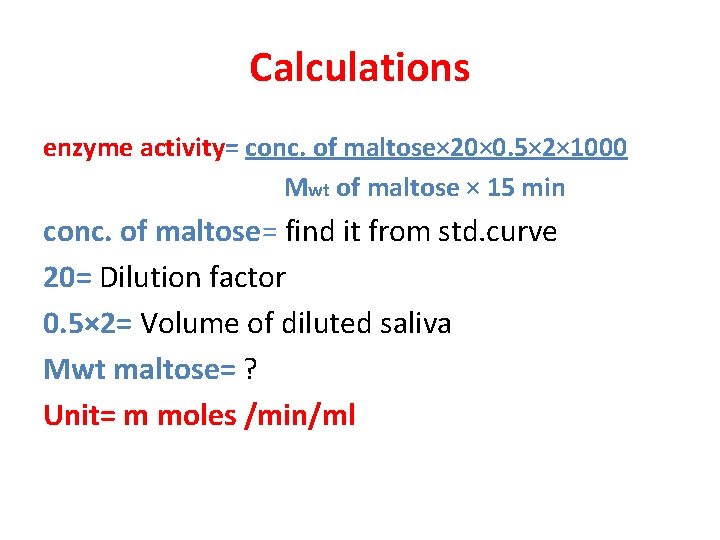 Calculations

enzyme activity= $\frac{\text{conc. of maltose} \times 20 \times 0.5 \times 2 \times 1000}{M_{wt} \text{ of maltose} \times 15 \text{ min}}$

conc. of maltose= find it from std.curve

20= Dilution factor

0.5×2= Volume of diluted saliva

Mwt maltose= ?

Unit= m moles /min/ml